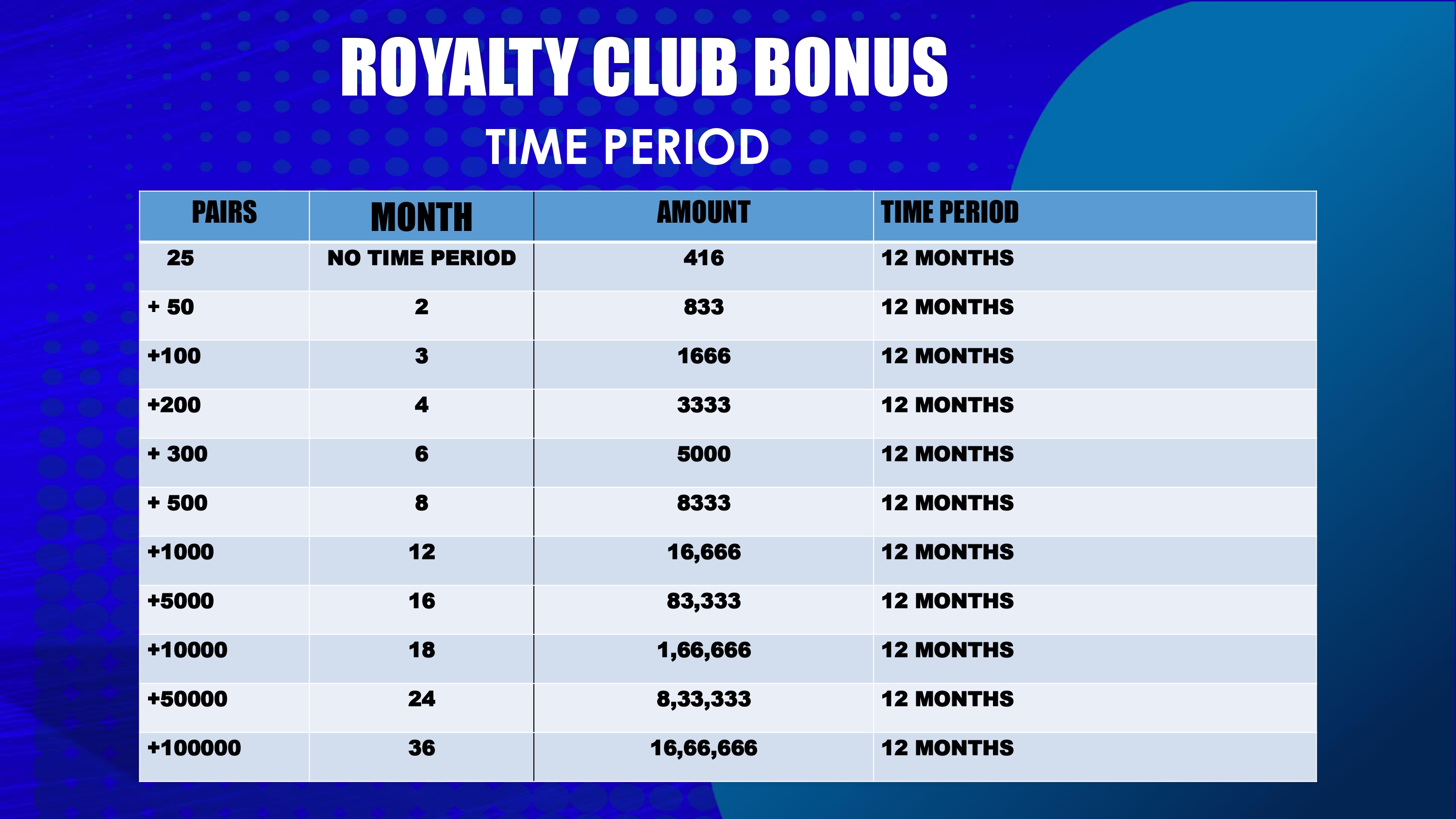 ROYALTY CLUB BONUS

TIME PERIOD

| PAIRS | MONTH | AMOUNT | TIME PERIOD |
|---|---|---|---|
| 25 | NO TIME PERIOD | 416 | 12 MONTHS |
| + 50 | 2 | 833 | 12 MONTHS |
| +100 | 3 | 1666 | 12 MONTHS |
| +200 | 4 | 3333 | 12 MONTHS |
| + 300 | 6 | 5000 | 12 MONTHS |
| + 500 | 8 | 8333 | 12 MONTHS |
| +1000 | 12 | 16,666 | 12 MONTHS |
| +5000 | 16 | 83,333 | 12 MONTHS |
| +10000 | 18 | 1,66,666 | 12 MONTHS |
| +50000 | 24 | 8,33,333 | 12 MONTHS |
| +100000 | 36 | 16,66,666 | 12 MONTHS |